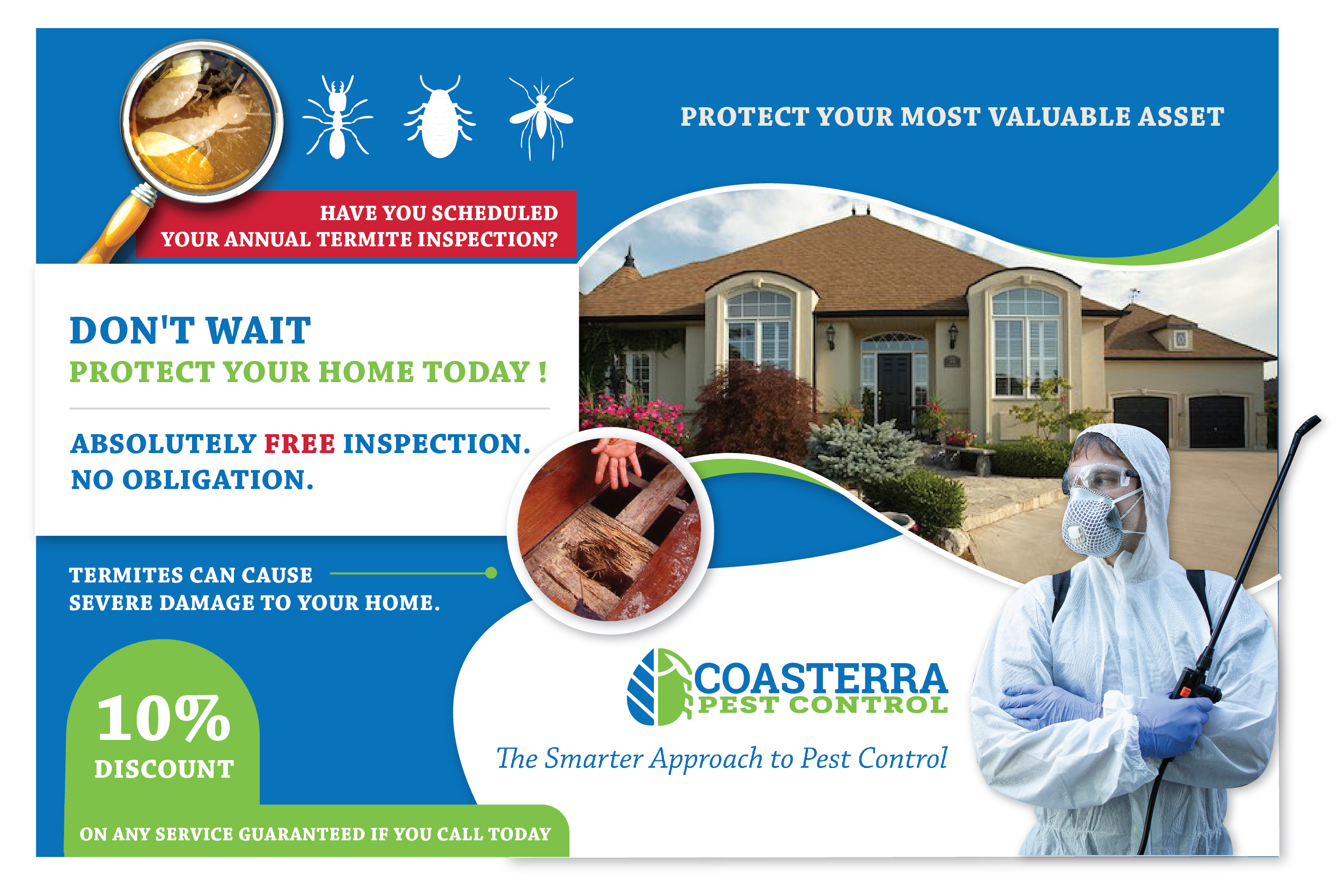 PROTECT YOUR MOST VALUABLE ASSET

HAVE YOU SCHEDULED YOUR ANNUAL TERMITE INSPECTION?

DON'T WAIT
PROTECT YOUR HOME TODAY !

ABSOLUTELY FREE INSPECTION. NO OBLIGATION.

TERMITES CAN CAUSE SEVERE DAMAGE TO YOUR HOME.

10% DISCOUNT

ON ANY SERVICE GUARANTEED IF YOU CALL TODAY

COASTERRA PEST CONTROL

The Smarter Approach to Pest Control